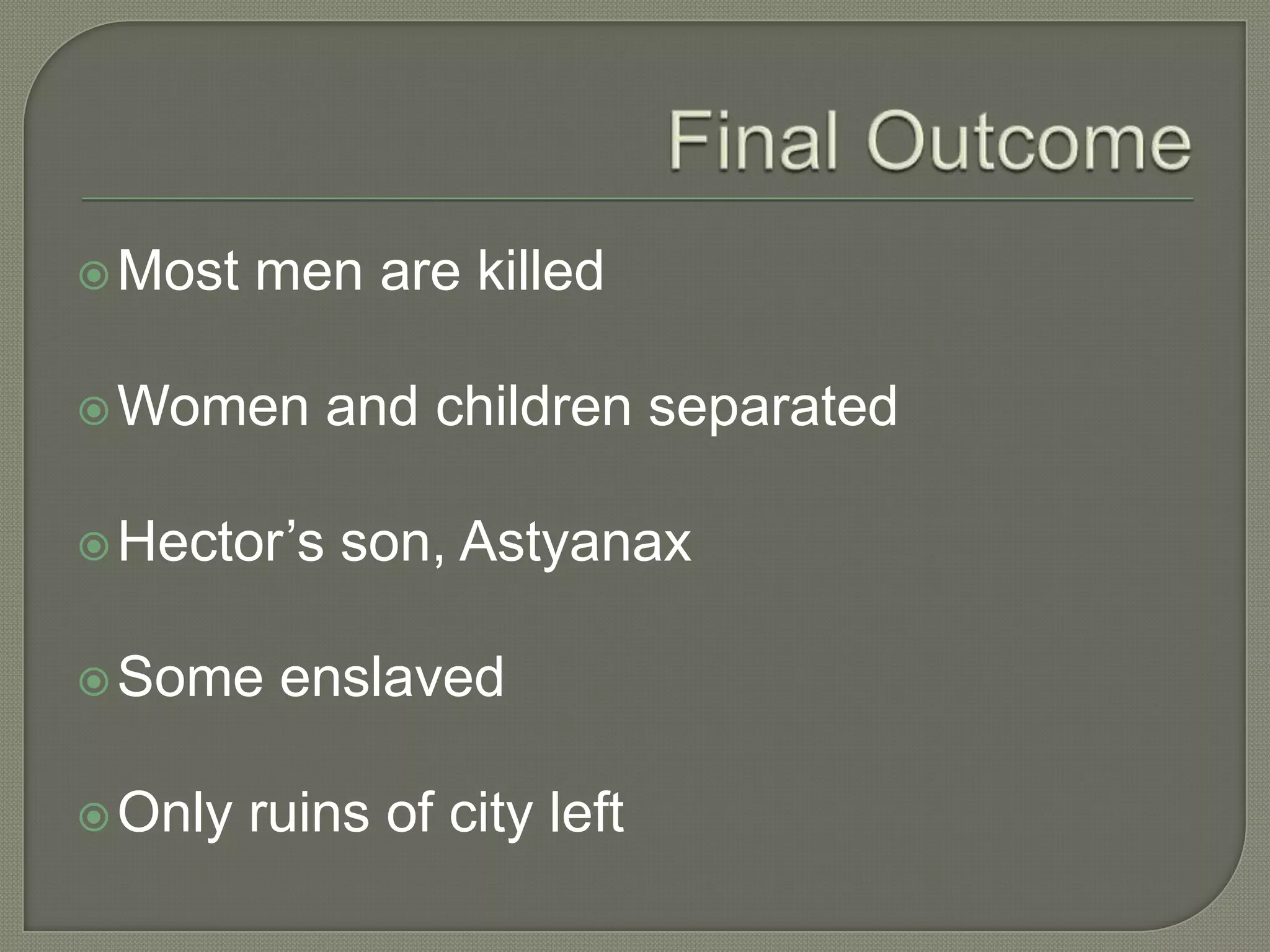 Final Outcome

Most men are killed

Women and children separated

Hector’s son, Astyanax

Some enslaved

Only ruins of city left